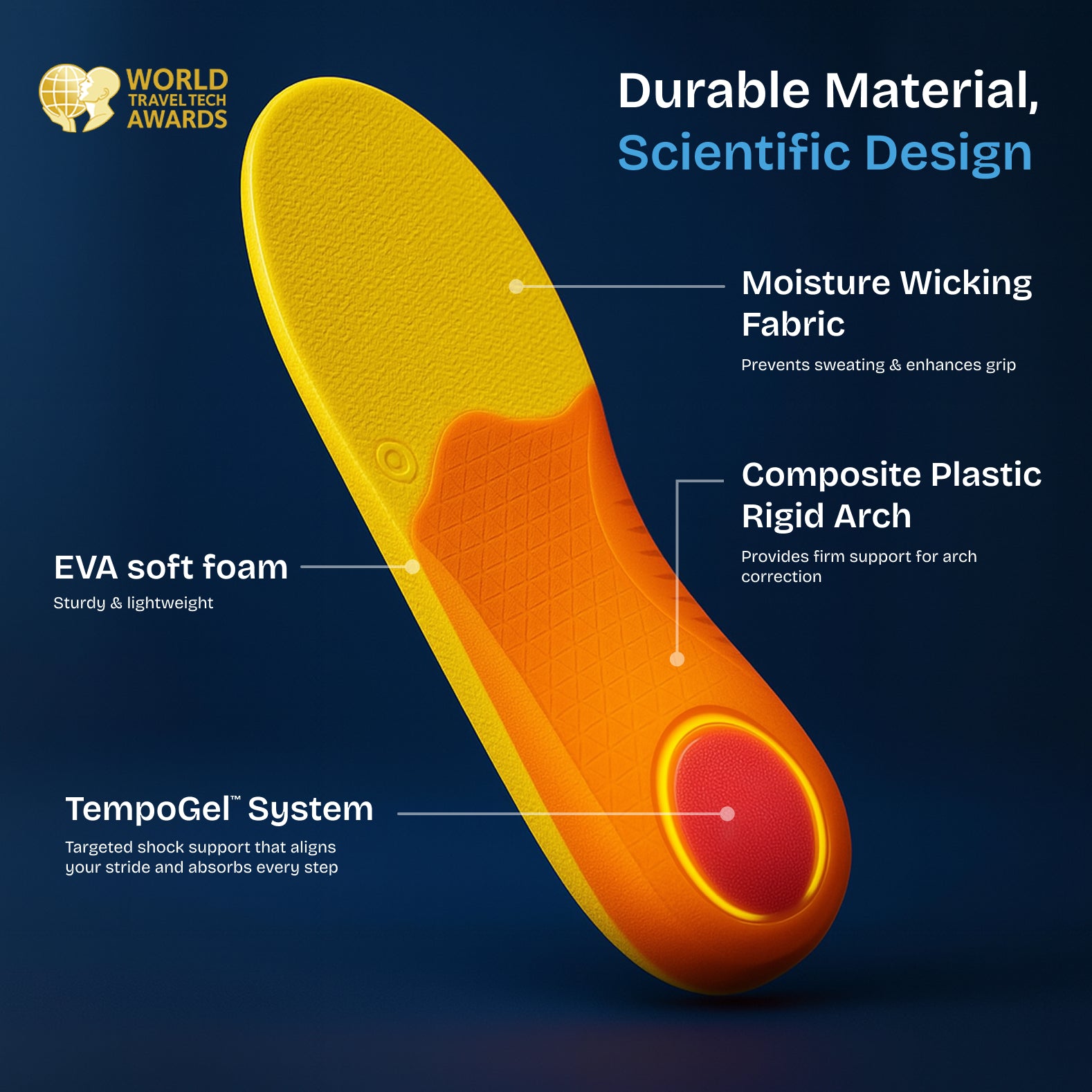 WORLD TRAVEL TECH AWARDS

Durable Material, Scientific Design

Moisture Wicking Fabric

Prevents sweating & enhances grip

Composite Plastic Rigid Arch

Provides firm support for arch correction

EVA soft foam

Sturdy & lightweight

TempoGel™ System

Targeted shock support that aligns your stride and absorbs every step